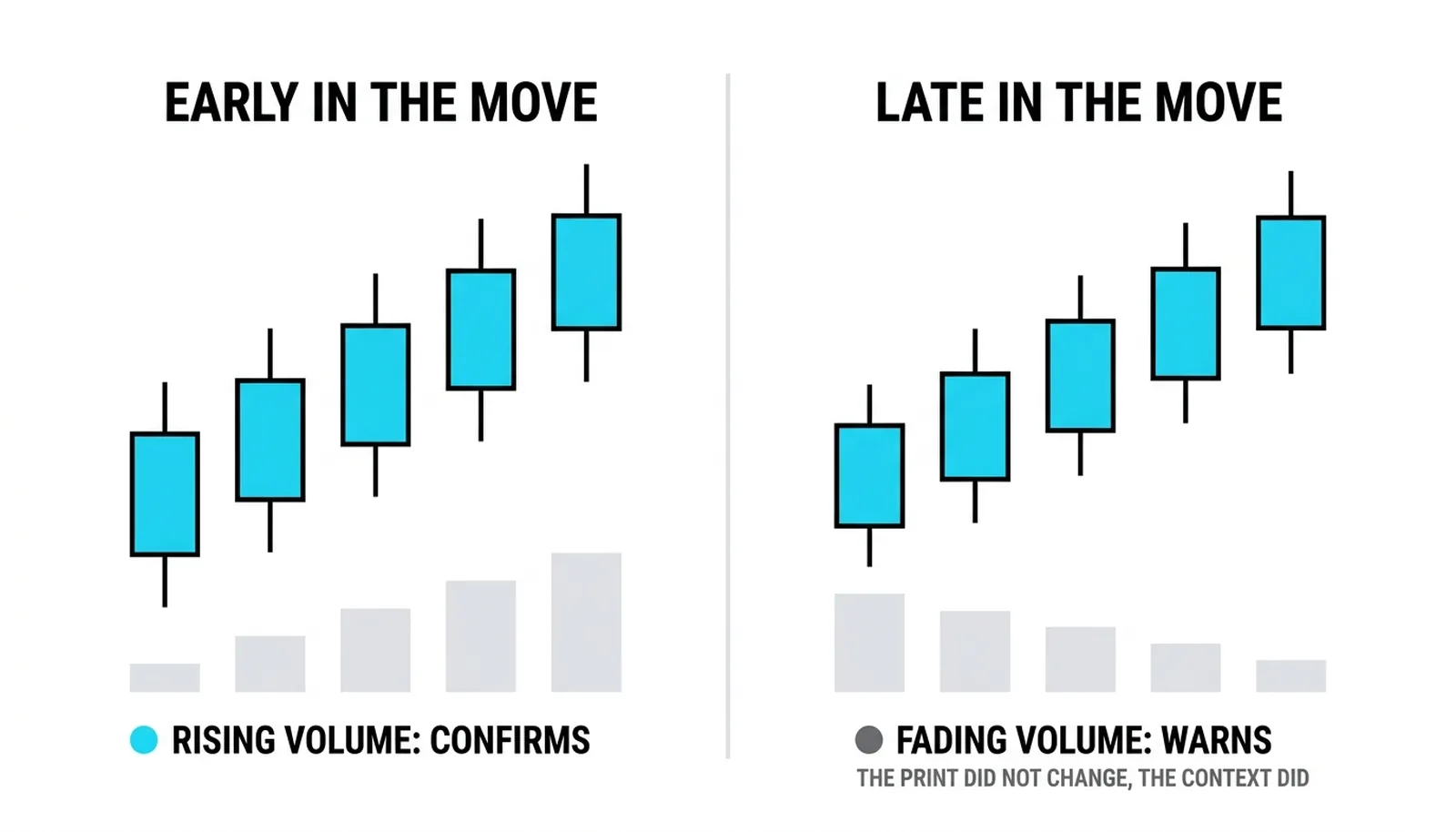 EARLY IN THE MOVE

RISING VOLUME: CONFIRMS

LATE IN THE MOVE

FADING VOLUME: WARNS

THE PRINT DID NOT CHANGE, THE CONTEXT DID